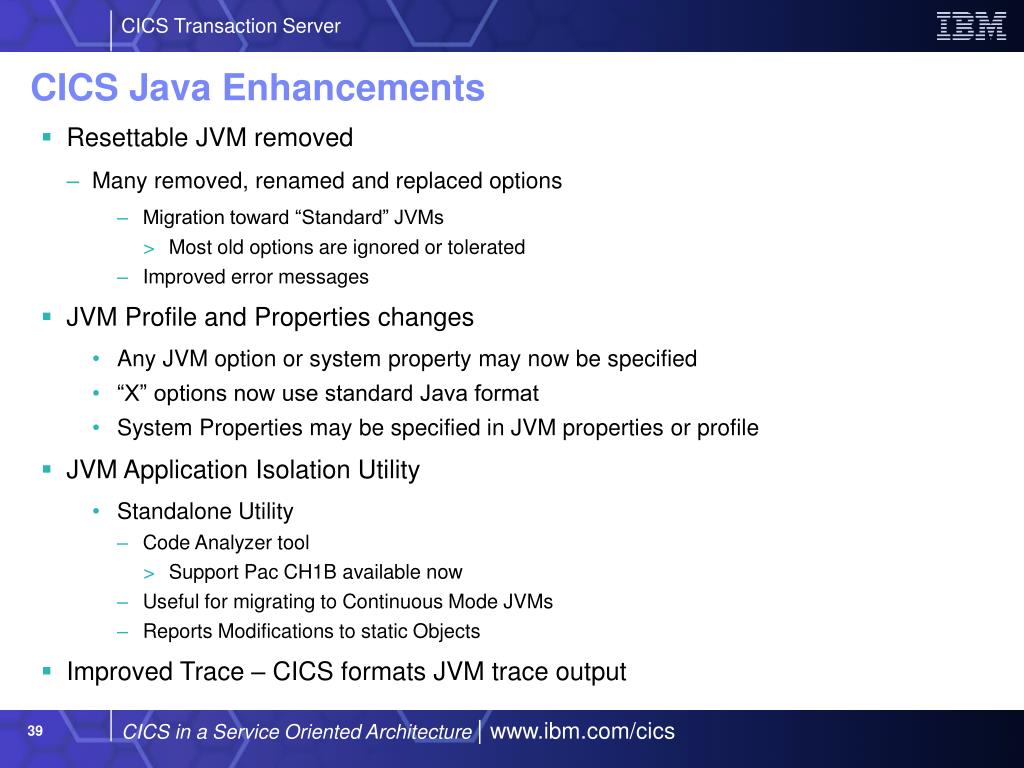 CICS Transaction Server

IBM

CICS Java Enhancements

▪ Resettable JVM removed

– Many removed, renamed and replaced options

– Migration toward “Standard” JVMs

> Most old options are ignored or tolerated

– Improved error messages

▪ JVM Profile and Properties changes

• Any JVM option or system property may now be specified

• “X” options now use standard Java format

• System Properties may be specified in JVM properties or profile

▪ JVM Application Isolation Utility

• Standalone Utility

– Code Analyzer tool

> Support Pac CH1B available now

– Useful for migrating to Continuous Mode JVMs

– Reports Modifications to static Objects

▪ Improved Trace – CICS formats JVM trace output

39

CICS in a Service Oriented Architecture | www.ibm.com/cics